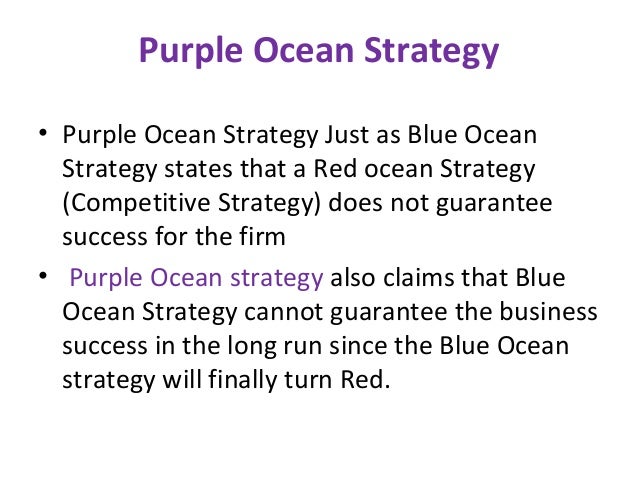 Purple Ocean Strategy

• Purple Ocean Strategy Just as Blue Ocean Strategy states that a Red ocean Strategy (Competitive Strategy) does not guarantee success for the firm

• Purple Ocean strategy also claims that Blue Ocean Strategy cannot guarantee the business success in the long run since the Blue Ocean strategy will finally turn Red.